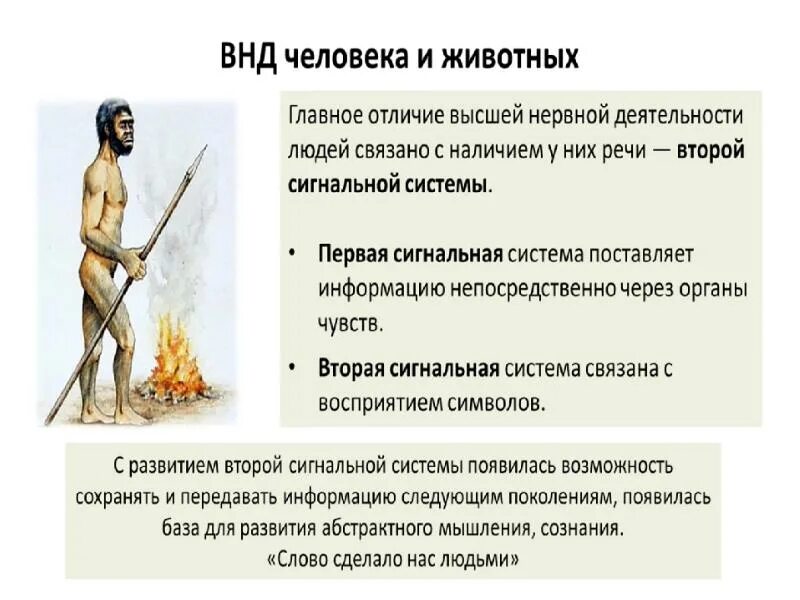 ВНД человека и животных

Главное отличие высшей нервной деятельности людей связано с наличием у них речи — второй сигнальной системы.

• Первая сигнальная система поставляет информацию непосредственно через органы чувств.

• Вторая сигнальная система связана с восприятием символов.

С развитием второй сигнальной системы появилась возможность сохранять и передавать информацию следующим поколениям, появилась база для развития абстрактного мышления, сознания.
«Слово сделало нас людьми»